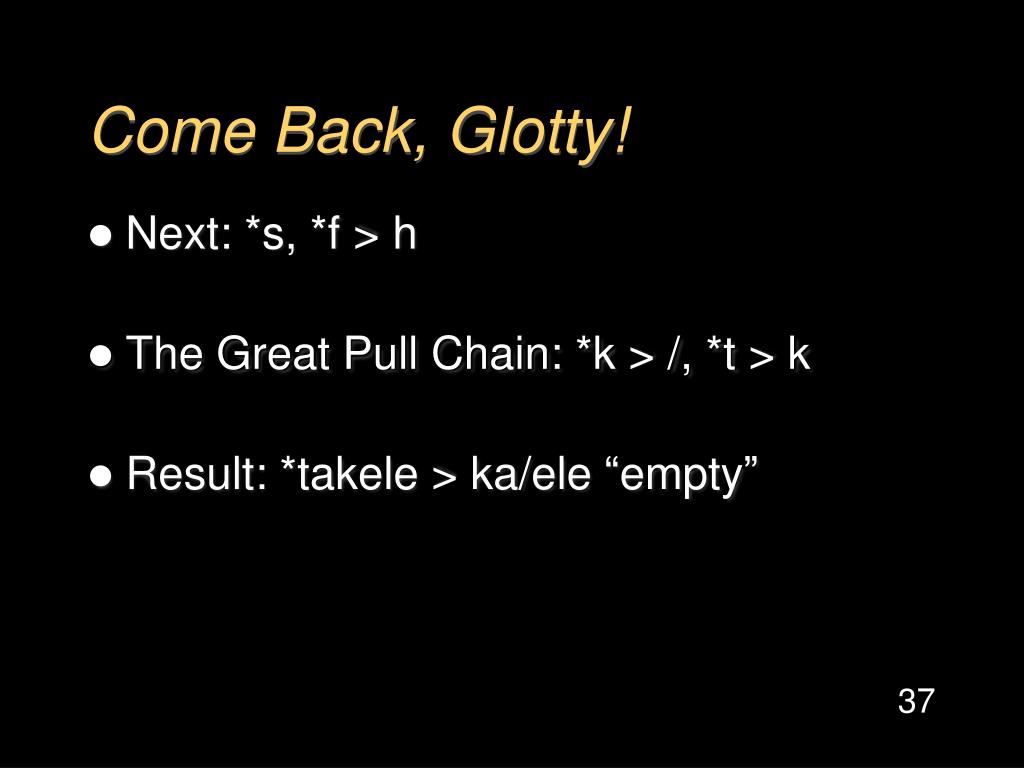 Come Back, Glotty!

● Next: *s, *f > h

● The Great Pull Chain: *k > /, *t > k

● Result: *takele > ka/ele “empty”

37